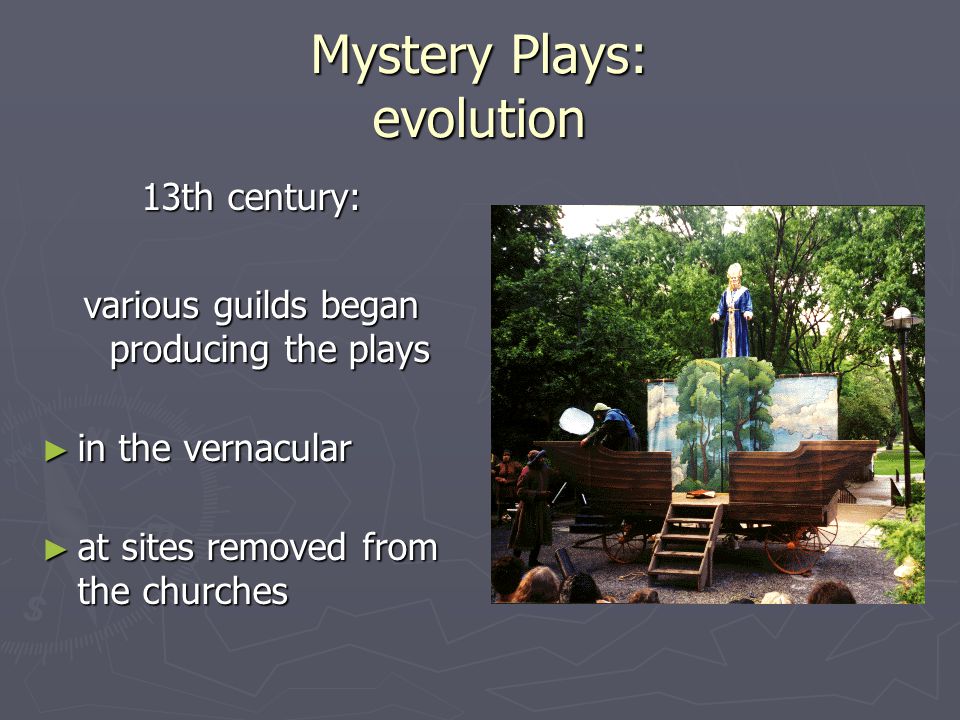 Mystery Plays:
evolution

13th century:

various guilds began producing the plays

► in the vernacular

► at sites removed from the churches